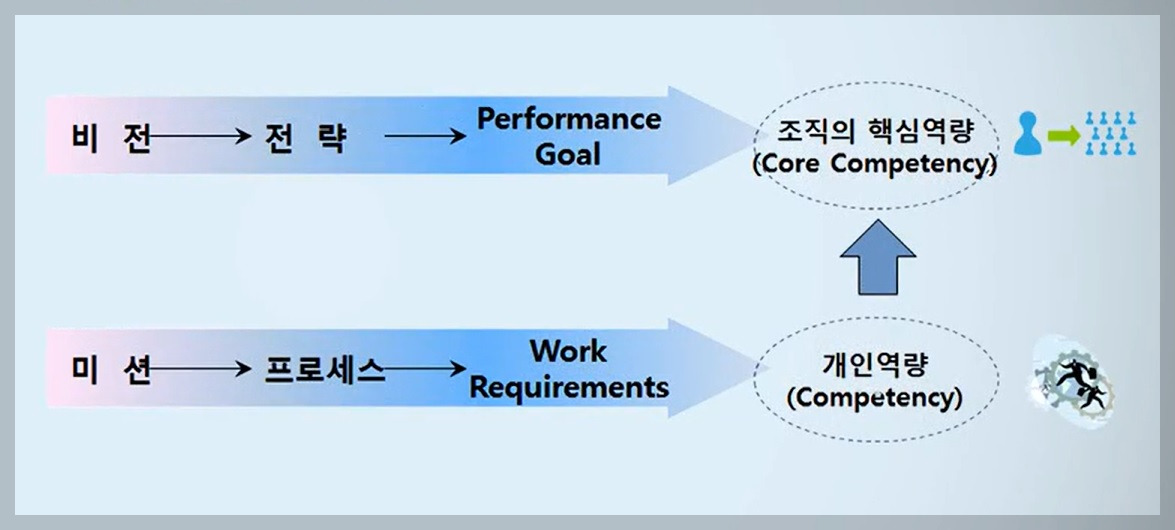 비 전 → 전 략 → Performance Goal

조직의 핵심역량 (Core Competency)

미 션 → 프로세스 → Work Requirements

개인역량 (Competency)